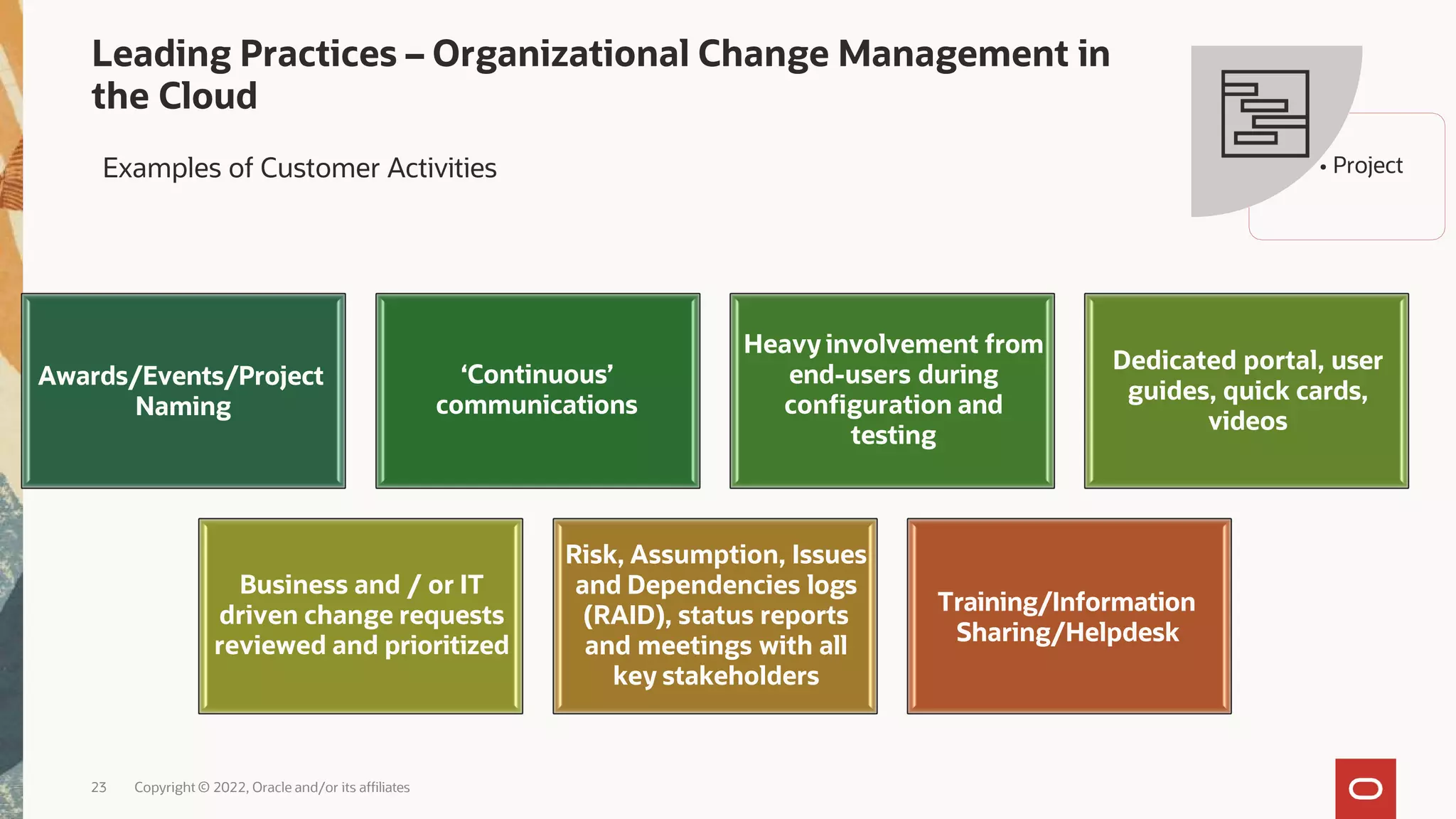 Leading Practices – Organizational Change Management in the Cloud

Examples of Customer Activities

• Project

Awards/Events/Project Naming

‘Continuous’ communications

Heavy involvement from end-users during configuration and testing

Dedicated portal, user guides, quick cards, videos

Business and / or IT driven change requests reviewed and prioritized

Risk, Assumption, Issues and Dependencies logs (RAID), status reports and meetings with all key stakeholders

Training/Information Sharing/Helpdesk

23 Copyright © 2022, Oracle and/or its affiliates